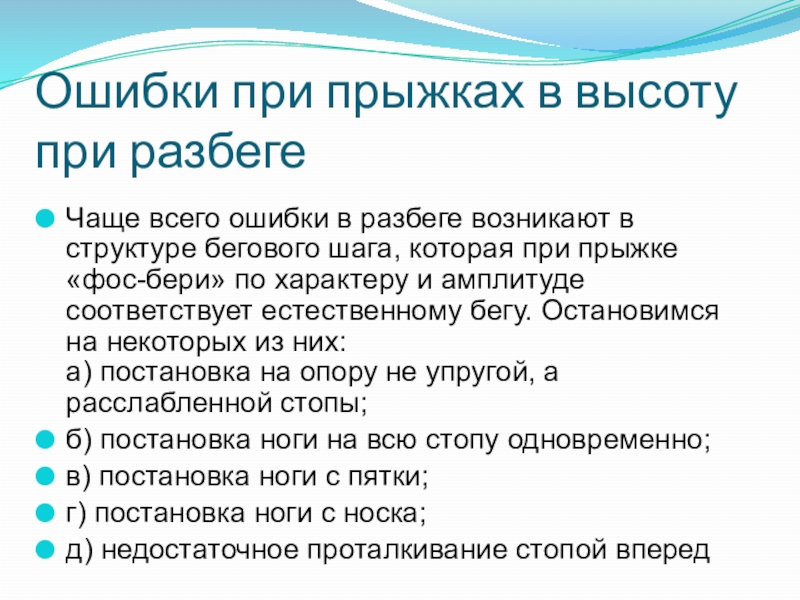 Ошибки при прыжках в высоту при разбеге

Чаще всего ошибки в разбеге возникают в структуре бегового шага, которая при прыжке «фос-бери» по характеру и амплитуде соответствует естественному бегу. Остановимся на некоторых из них:
а) постановка на опору не упругой, а расслабленной стопы;

б) постановка ноги на всю стопу одновременно;

в) постановка ноги с пятки;

г) постановка ноги с носка;

д) недостаточное проталкивание стопой вперед